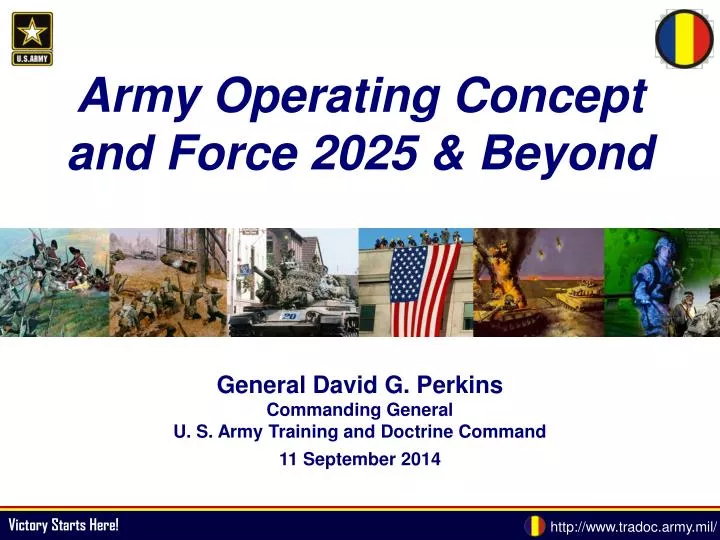 U.S.ARMY

Army Operating Concept and Force 2025 & Beyond

20

General David G. Perkins
Commanding General
U. S. Army Training and Doctrine Command

11 September 2014

Victory Starts Here!

http://www.tradoc.army.mil/